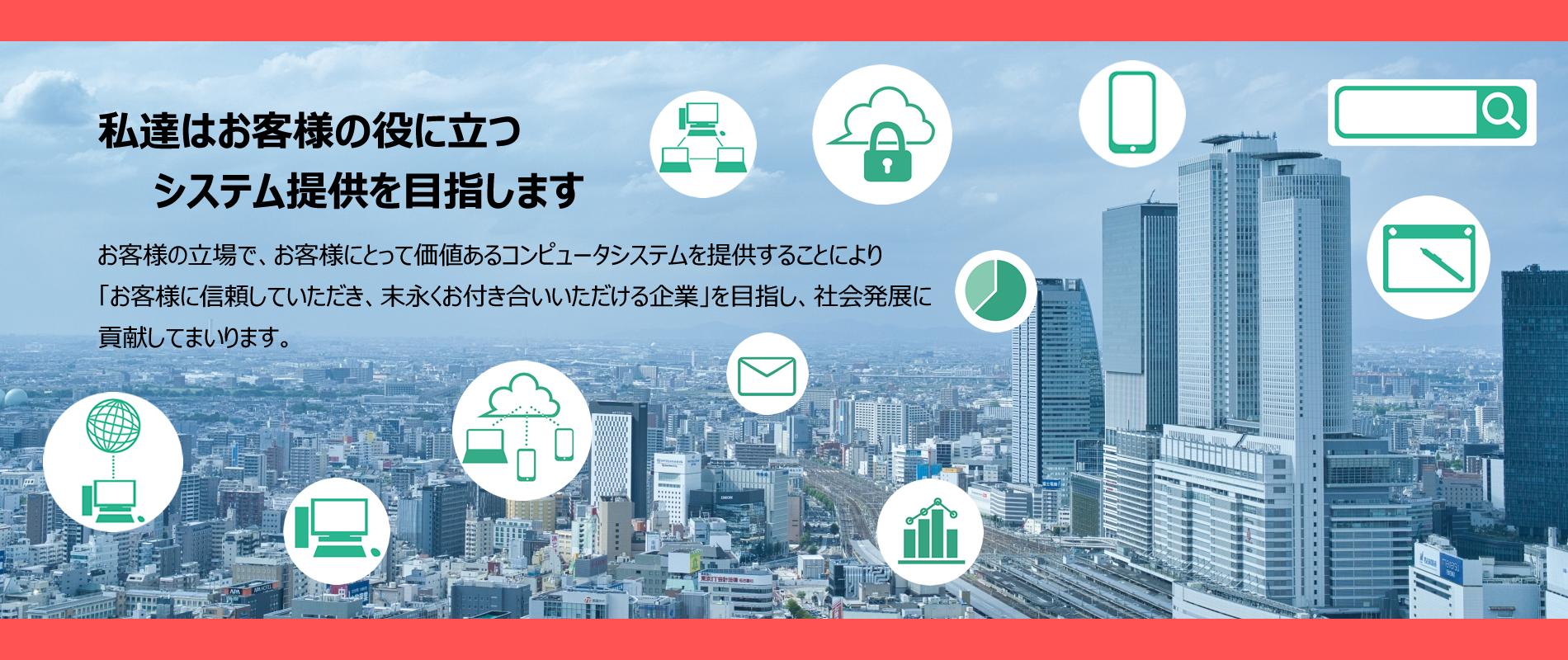 私達はお客様の役に立つ
システム提供を目指します

お客様の立場で、お客様にとって価値あるコンピュータシステムを提供することにより「お客様に信頼していただき、末永くお付き合いいただける企業」を目指し、社会発展に貢献してまいります。